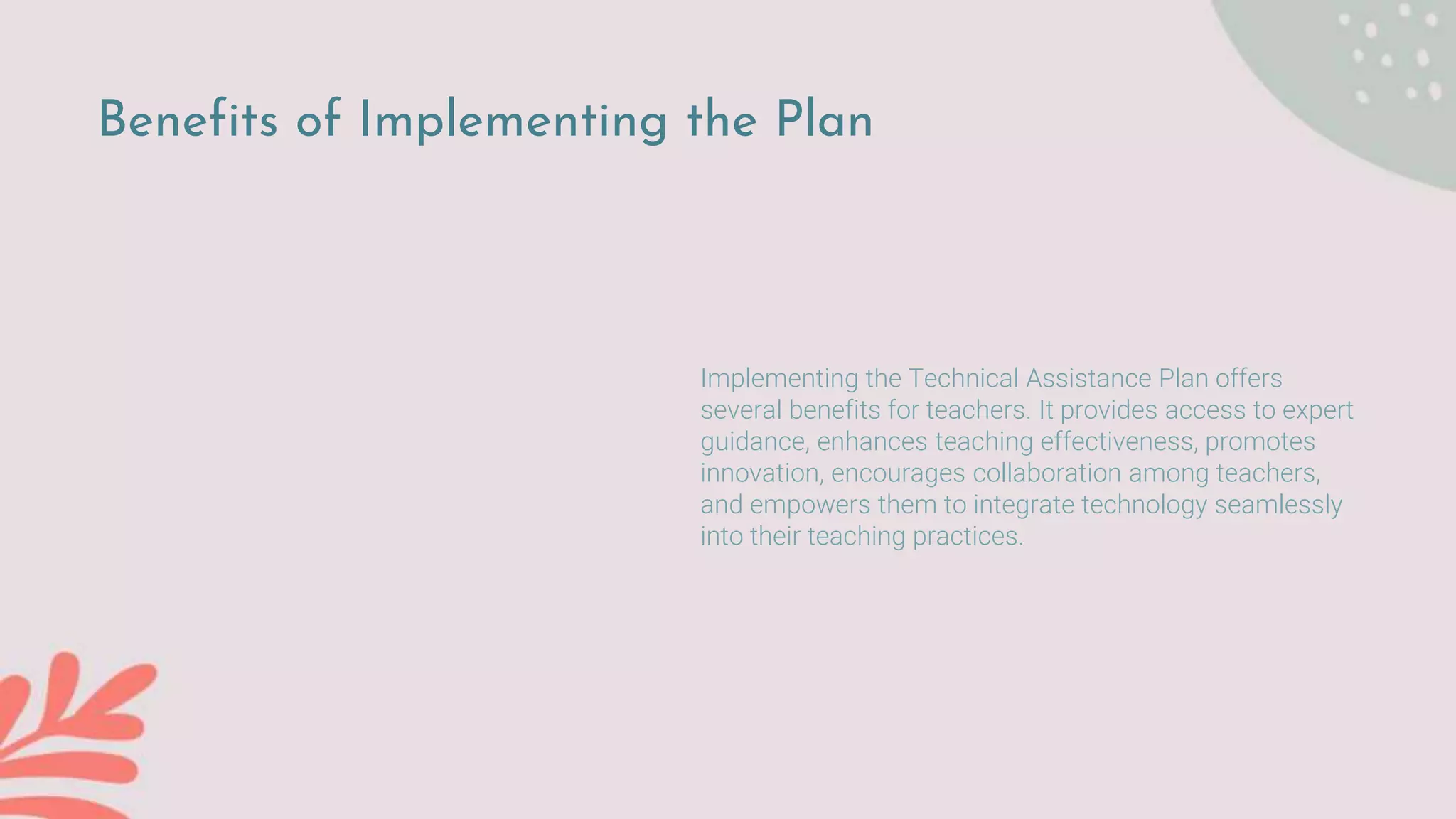 Benefits of Implementing the Plan

Implementing the Technical Assistance Plan offers several benefits for teachers. It provides access to expert guidance, enhances teaching effectiveness, promotes innovation, encourages collaboration among teachers, and empowers them to integrate technology seamlessly into their teaching practices.